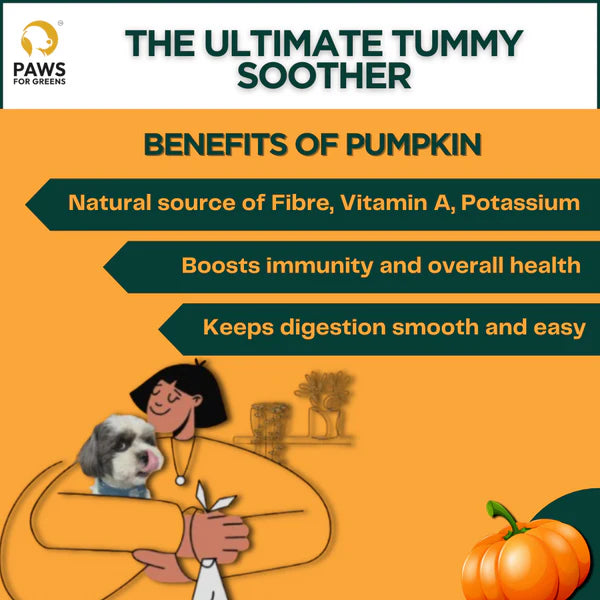 PAWS
FOR GREENS

THE ULTIMATE TUMMY SOOTHER

BENEFITS OF PUMPKIN

Natural source of Fibre, Vitamin A, Potassium

Boosts immunity and overall health

Keeps digestion smooth and easy